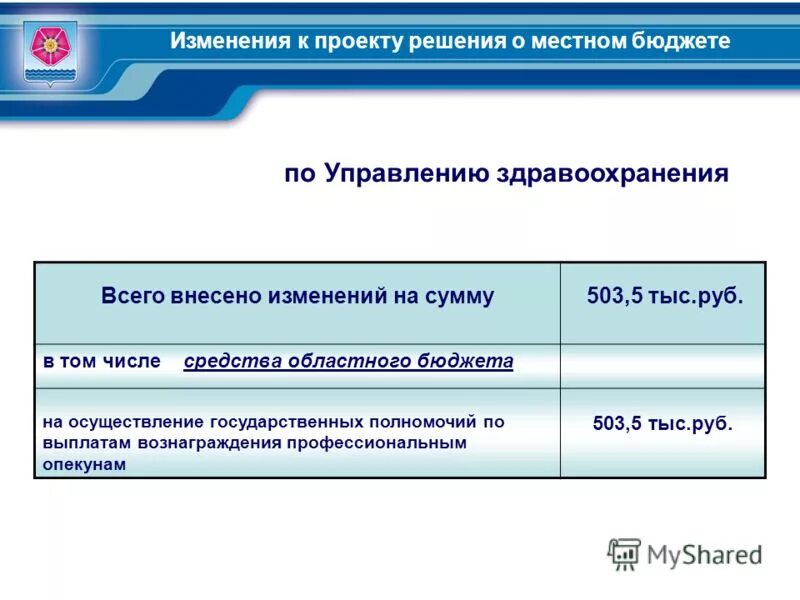 Изменения к проекту решения о местном бюджете

по Управлению здравоохранения

| Всего внесено изменений на сумму | 503,5 тыс.руб. |
|---|---|
| в том числе средства областного бюджета | |
| на осуществление государственных полномочий по выплатам вознаграждения профессиональным опекунам | 503,5 тыс.руб. |

MyShared